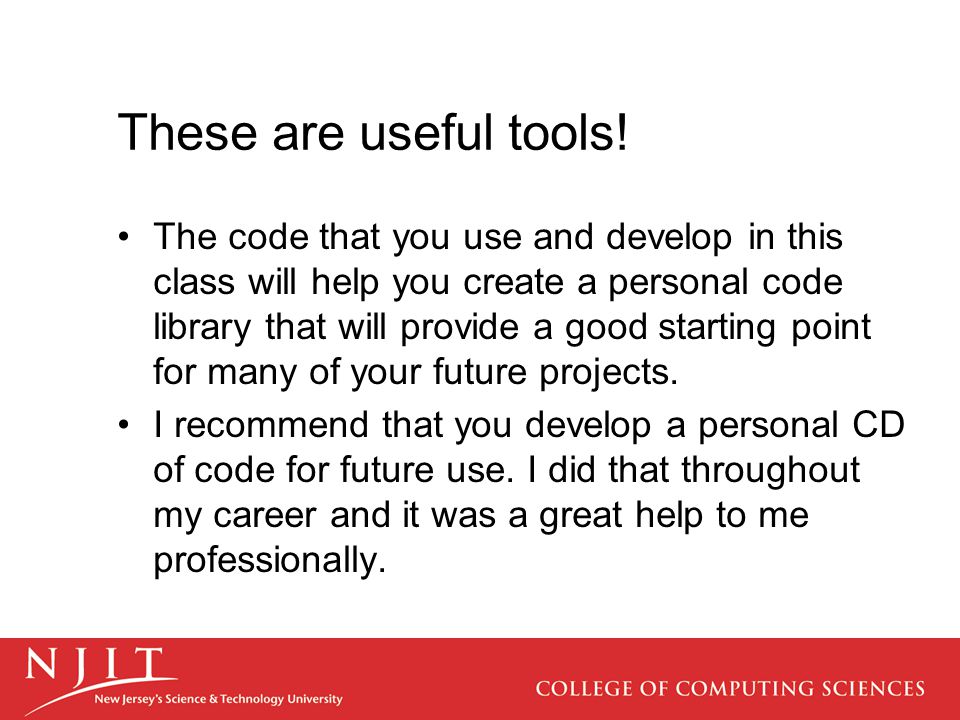 These are useful tools!

• The code that you use and develop in this class will help you create a personal code library that will provide a good starting point for many of your future projects.
• I recommend that you develop a personal CD of code for future use. I did that throughout my career and it was a great help to me professionally.

NJIT
New Jersey's Science & Technology University

COLLEGE OF COMPUTING SCIENCES